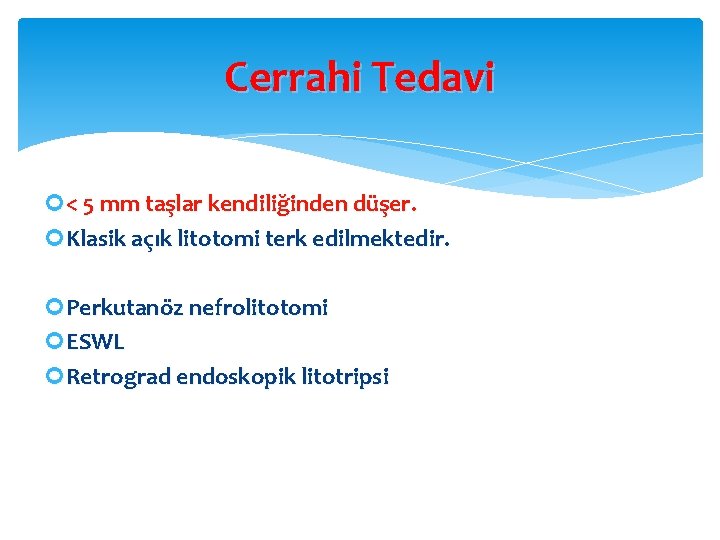 Cerrahi Tedavi

< 5 mm taşlar kendiliğinden düşer.
Klasik açık litotomi terk edilmektedir.

Perkutanöz nefrolitotomi
ESWL
Retrograd endoskopik litotripsi